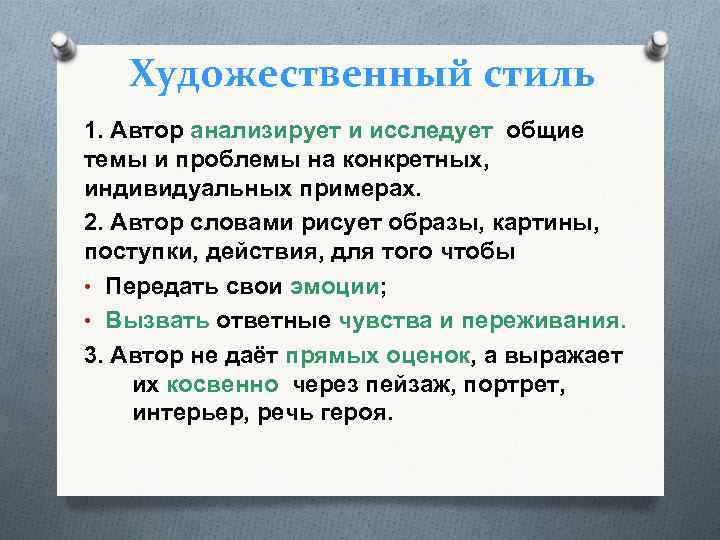 Художественный стиль

1. Автор анализирует и исследует общие темы и проблемы на конкретных, индивидуальных примерах.

2. Автор словами рисует образы, картины, поступки, действия, для того чтобы

• Передать свои эмоции;
• Вызвать ответные чувства и переживания.

3. Автор не даёт прямых оценок, а выражает их косвенно через пейзаж, портрет, интерьер, речь героя.